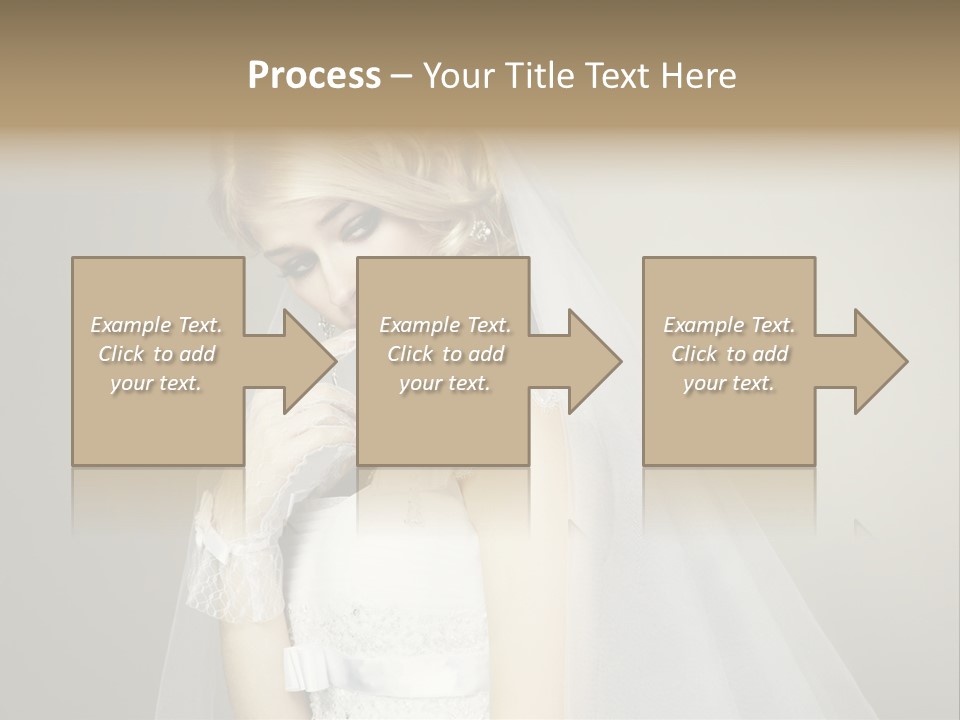 Process – Your Title Text Here

Example Text. Click to add your text.

Example Text. Click to add your text.

Example Text. Click to add your text.